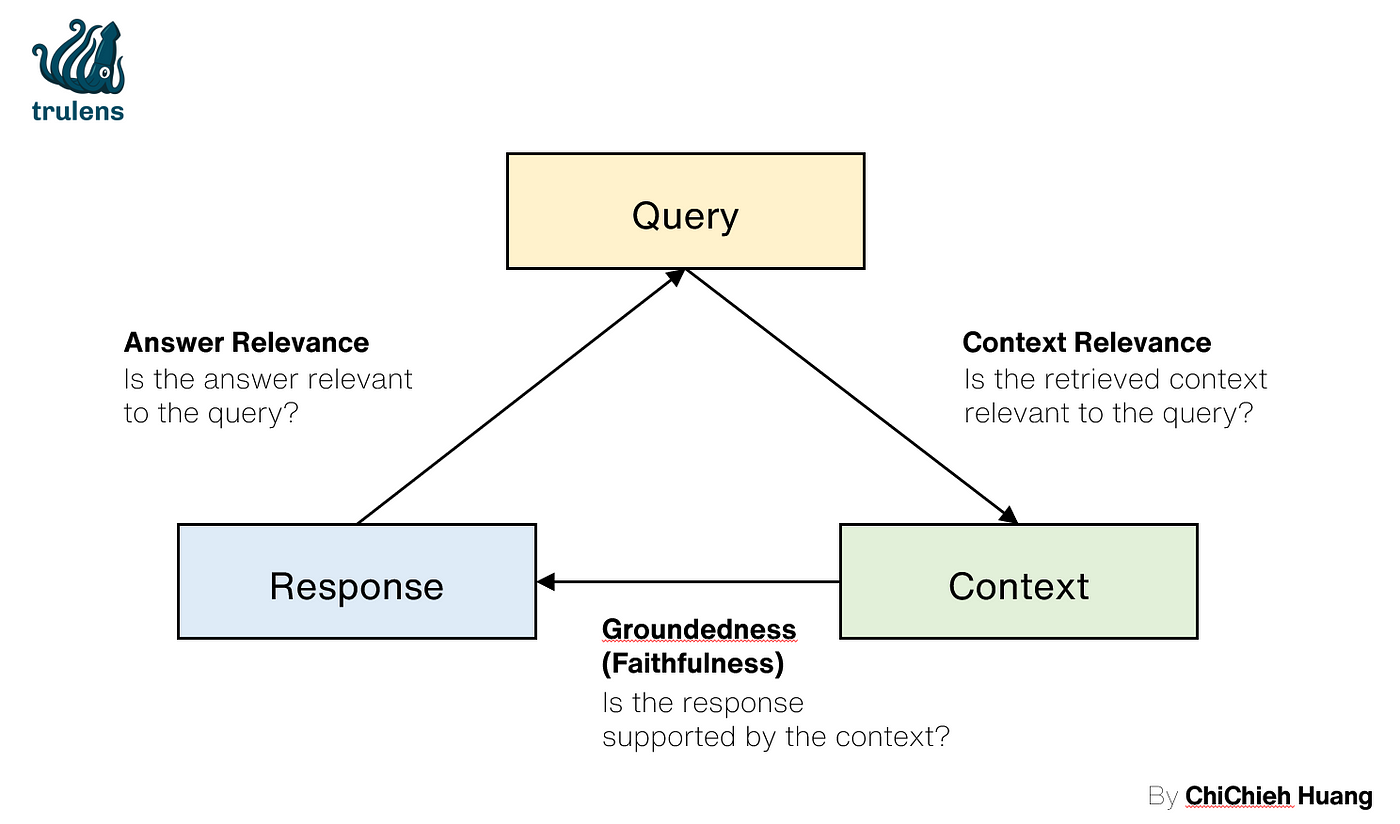 trulens

Query

Answer Relevance
Is the answer relevant to the query?

Context Relevance
Is the retrieved context relevant to the query?

Response

Context

Groundedness (Faithfulness)
Is the response supported by the context?

By ChiChieh Huang